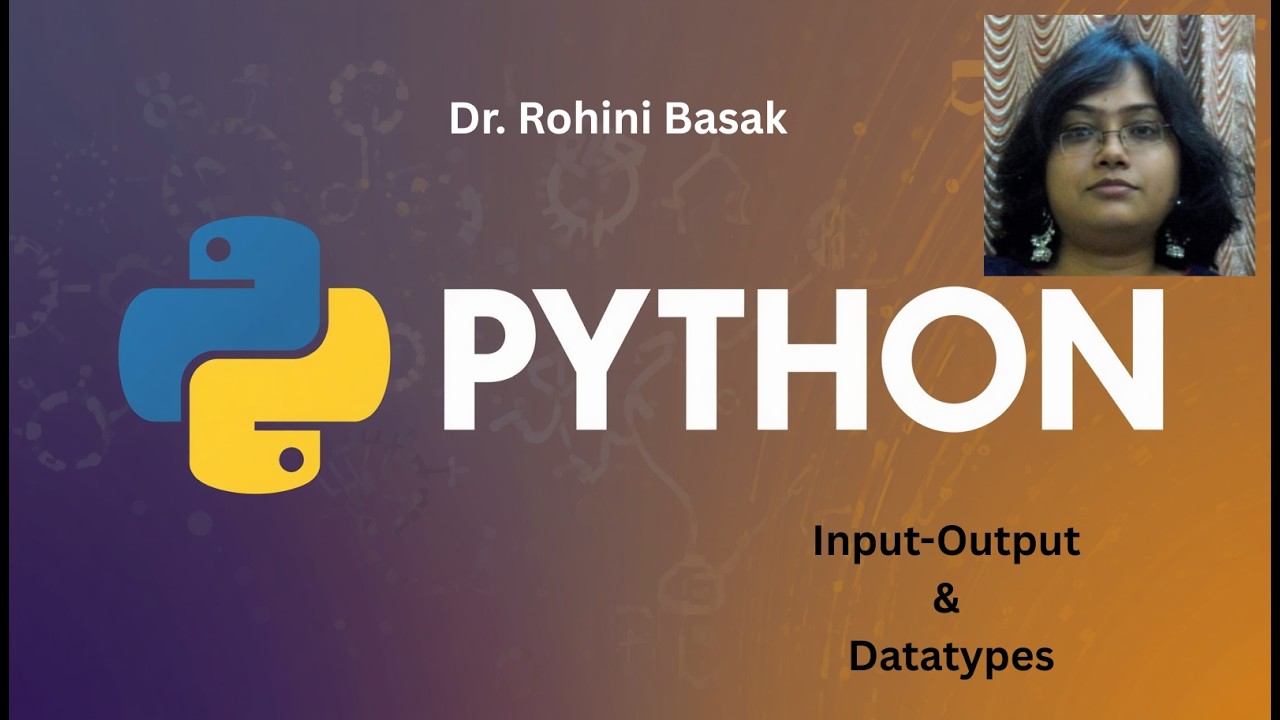 Dr. Rohini Basak

PYTHON

Input-Output
&
Datatypes